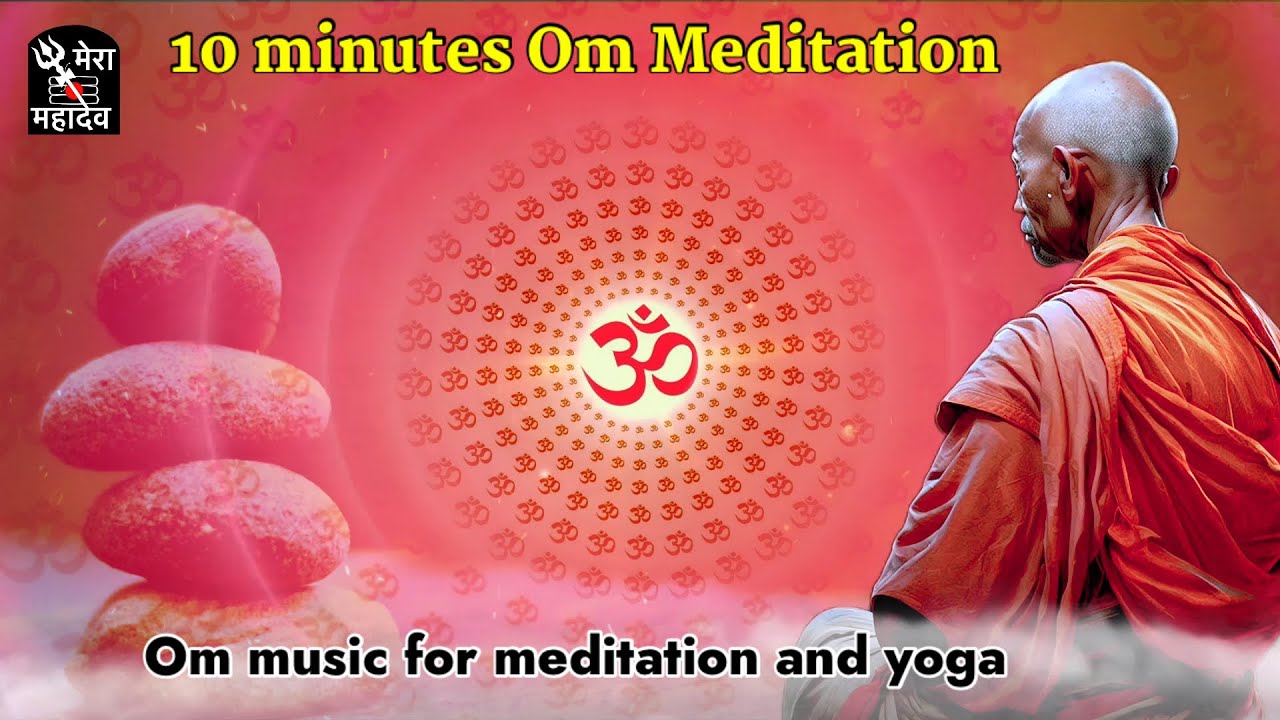 मेरा महादेव

10 minutes Om Meditation

ॐ

Om music for meditation and yoga